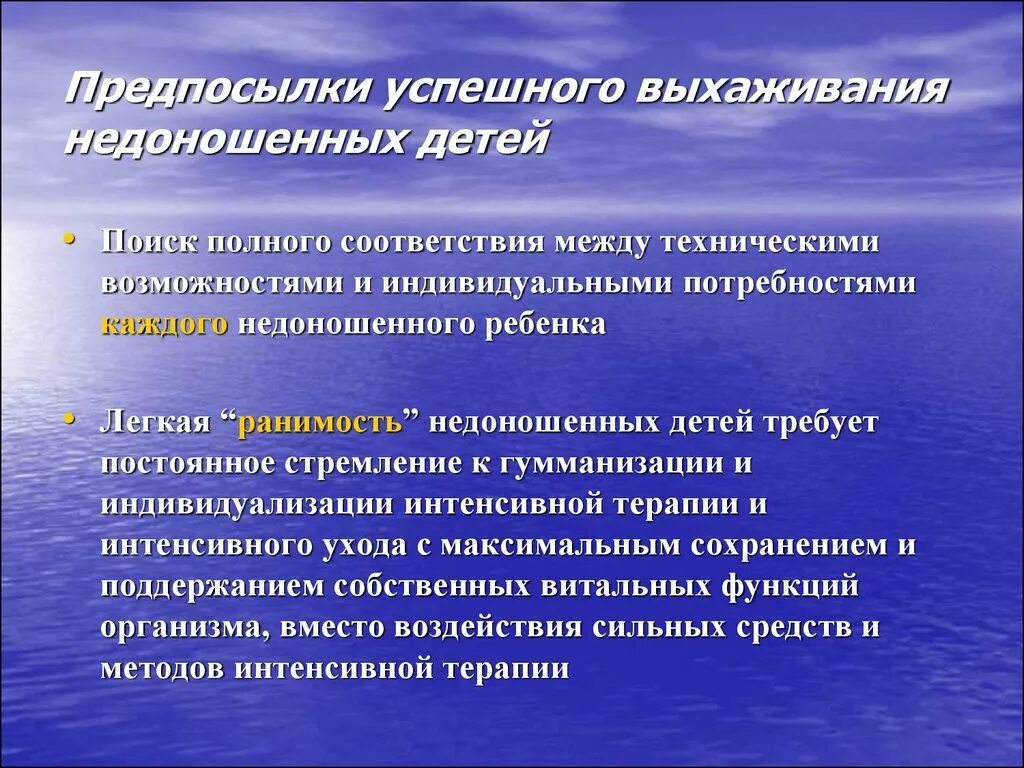 Предпосылки успешного выхаживания недоношенных детей

• Поиск полного соответствия между техническими возможностями и индивидуальными потребностями каждого недоношенного ребенка

• Легкая “ранимость” недоношенных детей требует постоянное стремление к гумманизации и индивидуализации интенсивной терапии и интенсивного ухода с максимальным сохранением и поддержанием собственных витальных функций организма, вместо воздействия сильных средств и методов интенсивной терапии